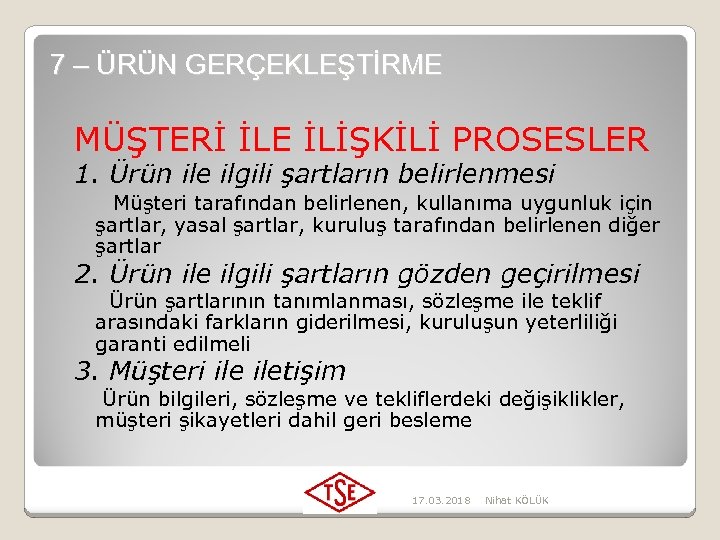 7 – ÜRÜN GERÇEKLEŞTİRME

MÜŞTERİ İLE İLİŞKİLİ PROSESLER

1. Ürün ile ilgili şartların belirlenmesi

Müşteri tarafından belirlenen, kullanıma uygunluk için şartlar, yasal şartlar, kuruluş tarafından belirlenen diğer şartlar

2. Ürün ile ilgili şartların gözden geçirilmesi

Ürün şartlarının tanımlanması, sözleşme ile teklif arasındaki farkların giderilmesi, kuruluşun yeterliliği garanti edilmeli

3. Müşteri ile iletişim

Ürün bilgileri, sözleşme ve tekliflerdeki değişiklikler, müşteri şikayetleri dahil geri besleme

TSE

17.03.2018 Nihat KÖLÜK